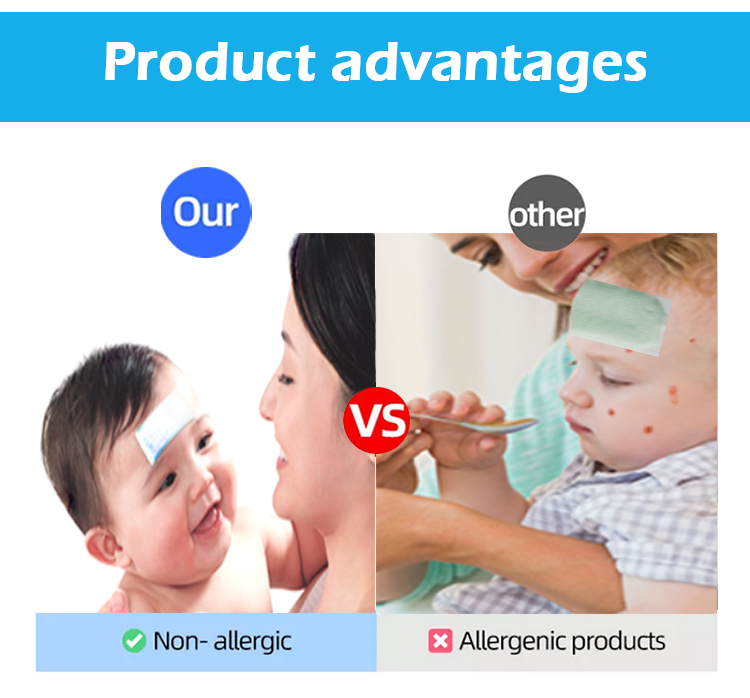 Product advantages

Our

other

VS

Non- allergic

Allergenic products